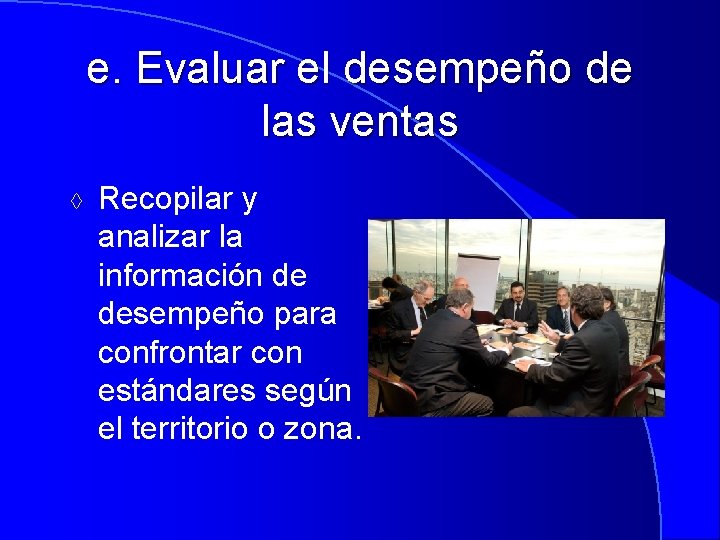 e. Evaluar el desempeño de las ventas

◊ Recopilar y analizar la información de desempeño para confrontar con estándares según el territorio o zona.